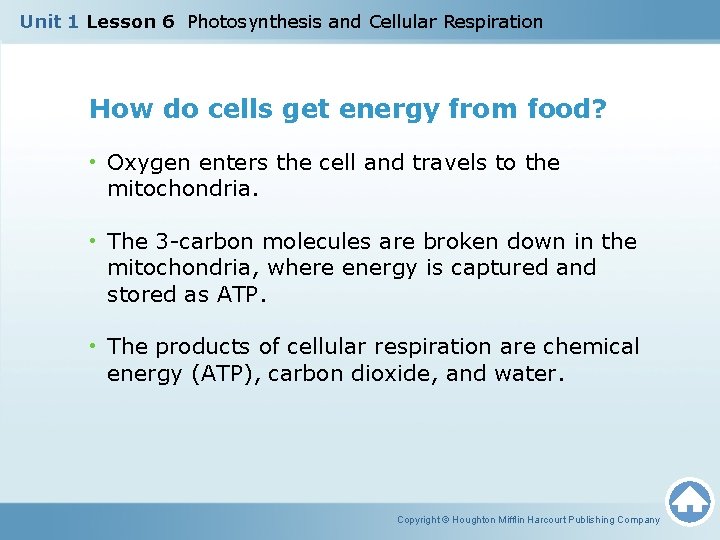 Unit 1 Lesson 6 Photosynthesis and Cellular Respiration

How do cells get energy from food?

• Oxygen enters the cell and travels to the mitochondria.

• The 3-carbon molecules are broken down in the mitochondria, where energy is captured and stored as ATP.

• The products of cellular respiration are chemical energy (ATP), carbon dioxide, and water.

Copyright © Houghton Mifflin Harcourt Publishing Company